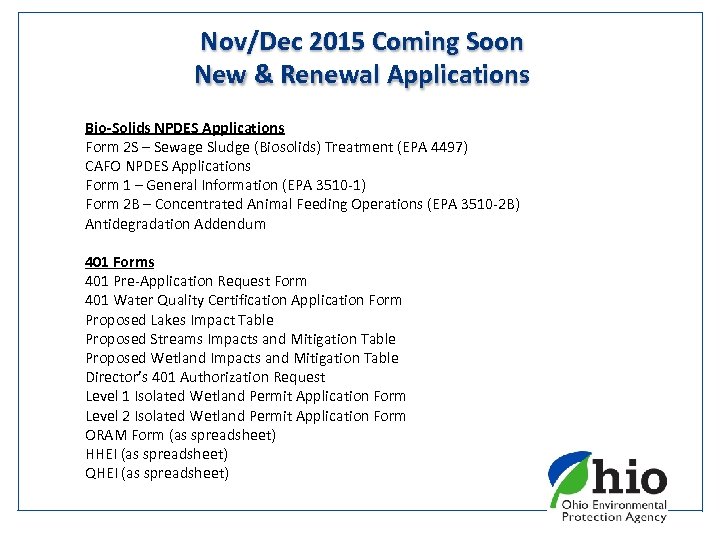 Nov/Dec 2015 Coming Soon
New & Renewal Applications

Bio-Solids NPDES Applications
Form 2S – Sewage Sludge (Biosolids) Treatment (EPA 4497)
CAFO NPDES Applications
Form 1 – General Information (EPA 3510-1)
Form 2B – Concentrated Animal Feeding Operations (EPA 3510-2B)
Antidegradation Addendum

401 Forms
401 Pre-Application Request Form
401 Water Quality Certification Application Form
Proposed Lakes Impact Table
Proposed Streams Impacts and Mitigation Table
Proposed Wetland Impacts and Mitigation Table
Director's 401 Authorization Request
Level 1 Isolated Wetland Permit Application Form
Level 2 Isolated Wetland Permit Application Form
ORAM Form (as spreadsheet)
HHEI (as spreadsheet)
QHEI (as spreadsheet)

Ohio
Ohio Environmental Protection Agency